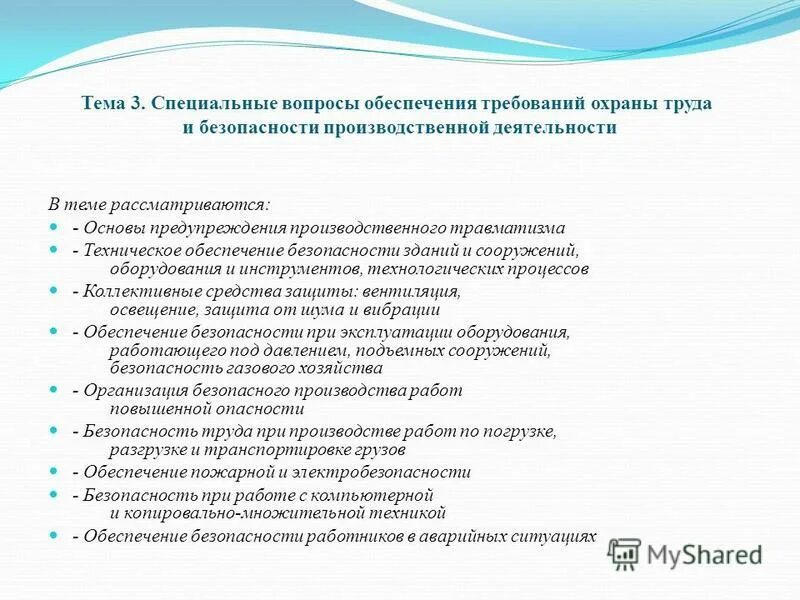 Тема 3. Специальные вопросы обеспечения требований охраны труда и безопасности производственной деятельности

В теме рассматриваются:
- Основы предупреждения производственного травматизма
- Техническое обеспечение безопасности зданий и сооружений, оборудования и инструментов, технологических процессов
- Коллективные средства защиты: вентиляция, освещение, защита от шума и вибрации
- Обеспечение безопасности при эксплуатации оборудования, работающего под давлением, подъемных сооружений, безопасность газового хозяйства
- Организация безопасного производства работ повышенной опасности
- Безопасность труда при производстве работ по погрузке, разгрузке и транспортировке грузов
- Обеспечение пожарной и электробезопасности
- Безопасность при работе с компьютерной и копировально-множительной техникой
- Обеспечение безопасности работников в аварийных ситуациях

MyShared